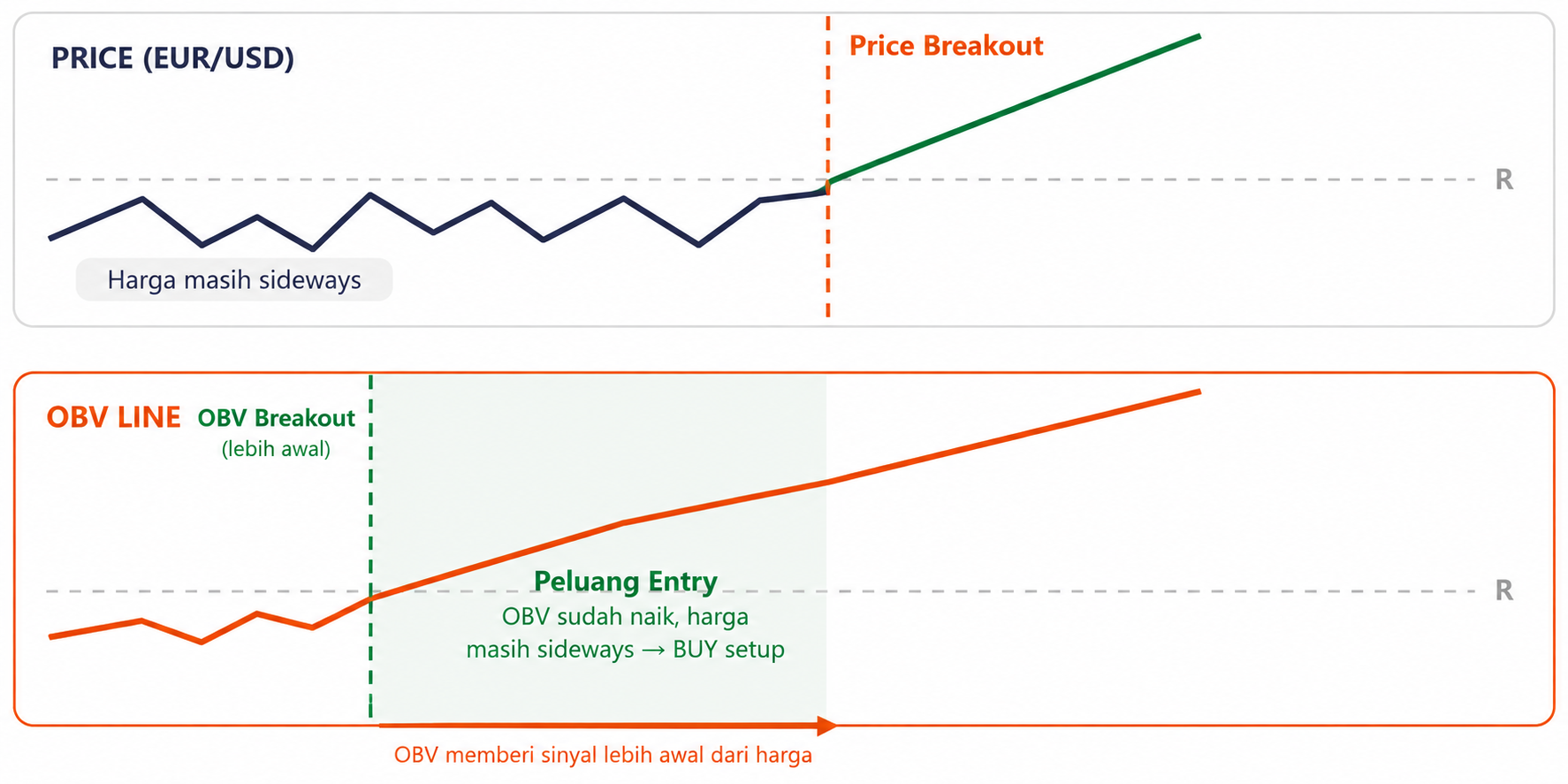 PRICE (EUR/USD)

Price Breakout

R

Harga masih sideways

OBV LINE

OBV Breakout
(lebih awal)

Peluang Entry
OBV sudah naik, harga masih sideways → BUY setup

R

OBV memberi sinyal lebih awal dari harga